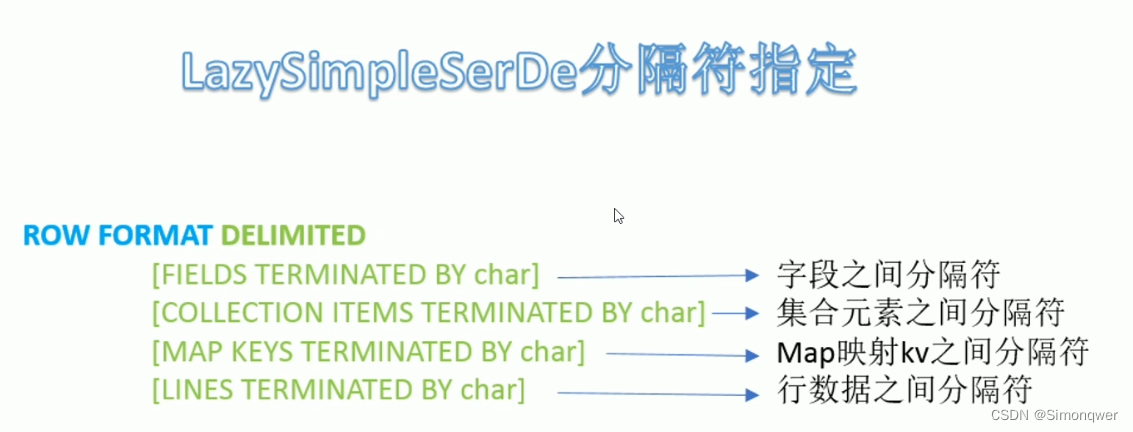 LazySimpleSerDe分隔符指定

ROW FORMAT DELIMITED
[FIELDS TERMINATED BY char] 字段之间分隔符
[COLLECTION ITEMS TERMINATED BY char] 集合元素之间分隔符
[MAP KEYS TERMINATED BY char] Map映射kv之间分隔符
[LINES TERMINATED BY char] 行数据之间分隔符

CSDN @Simonqwer